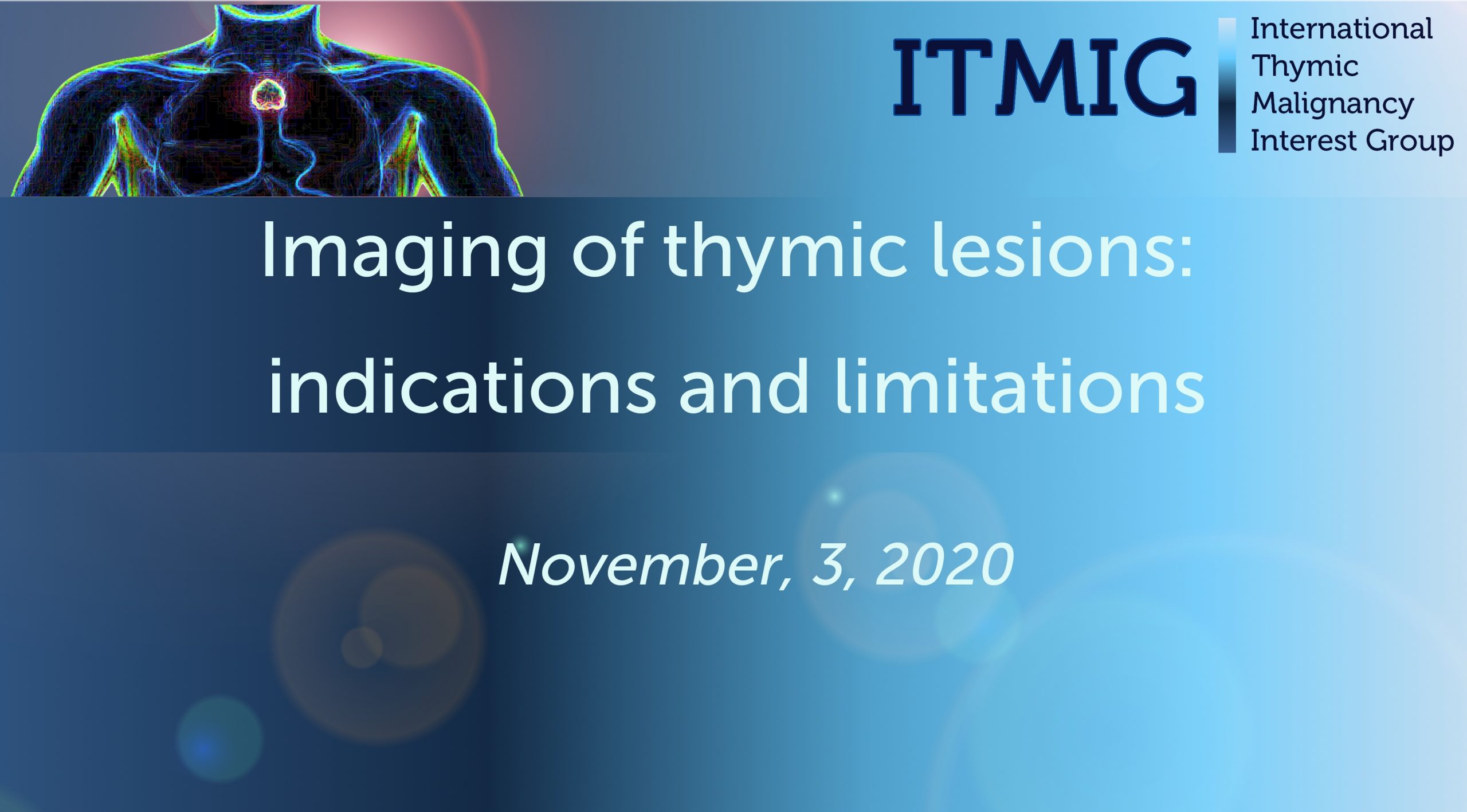 ITMIG
International
Thymic
Malignancy
Interest Group

Imaging of thymic lesions:
indications and limitations

November, 3, 2020